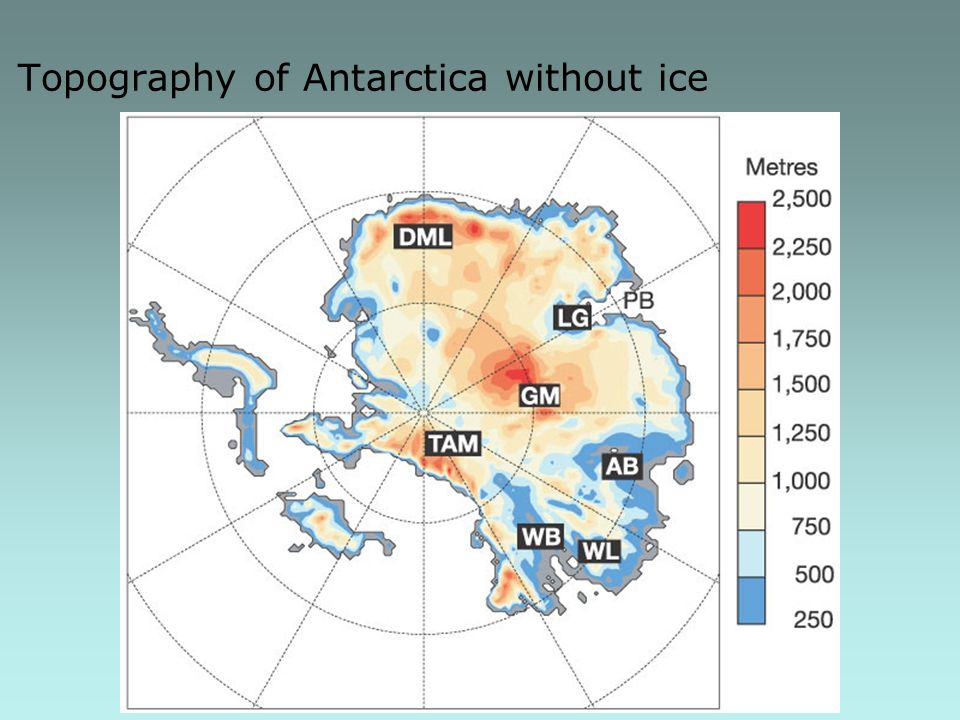 Topography of Antarctica without ice

DML
LG
PB
GM
TAM
AB
WB
WL

Metres
2,500
2,250
2,000
1,750
1,500
1,250
1,000
750
500
250